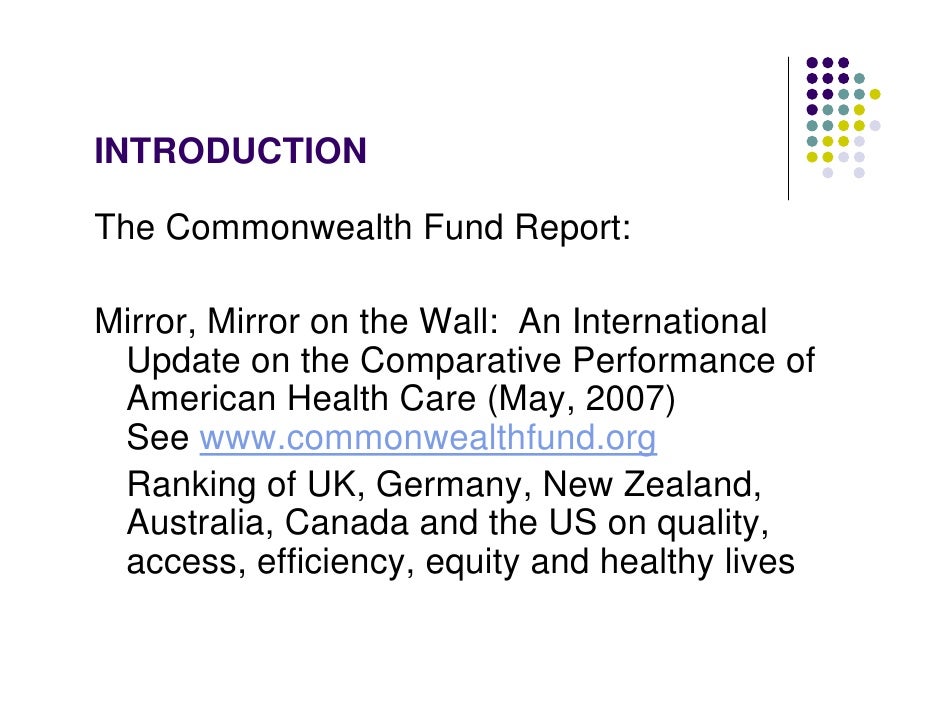 INTRODUCTION

The Commonwealth Fund Report:

Mirror, Mirror on the Wall: An International Update on the Comparative Performance of American Health Care (May, 2007)
See www.commonwealthfund.org
Ranking of UK, Germany, New Zealand, Australia, Canada and the US on quality, access, efficiency, equity and healthy lives